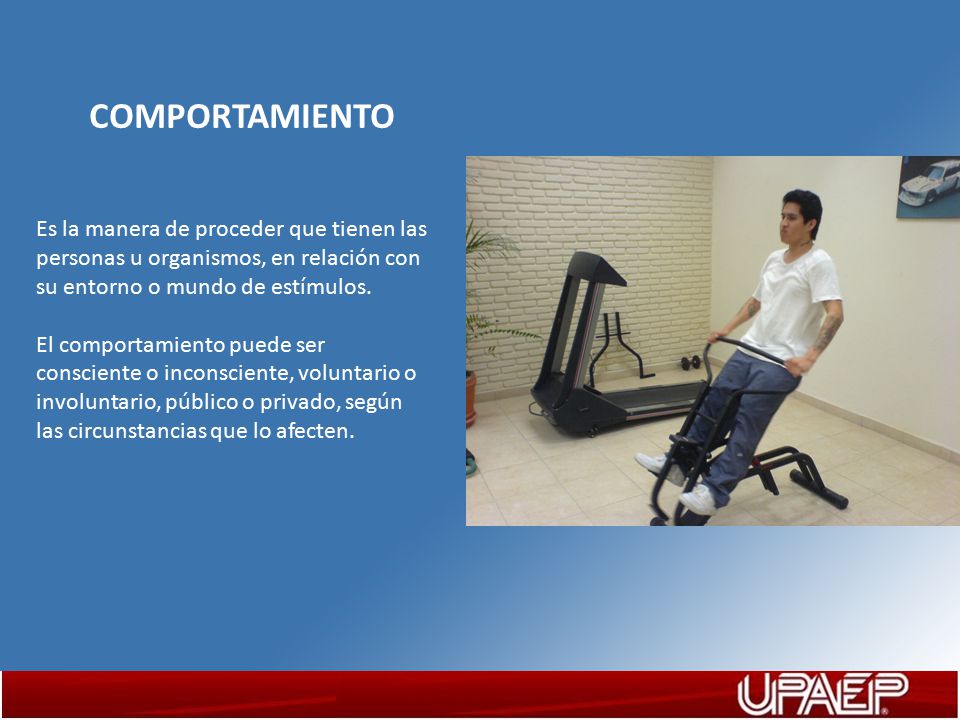 COMPORTAMIENTO

Es la manera de proceder que tienen las personas u organismos, en relación con su entorno o mundo de estímulos.

El comportamiento puede ser consciente o inconsciente, voluntario o involuntario, público o privado, según las circunstancias que lo afecten.

UPAEP